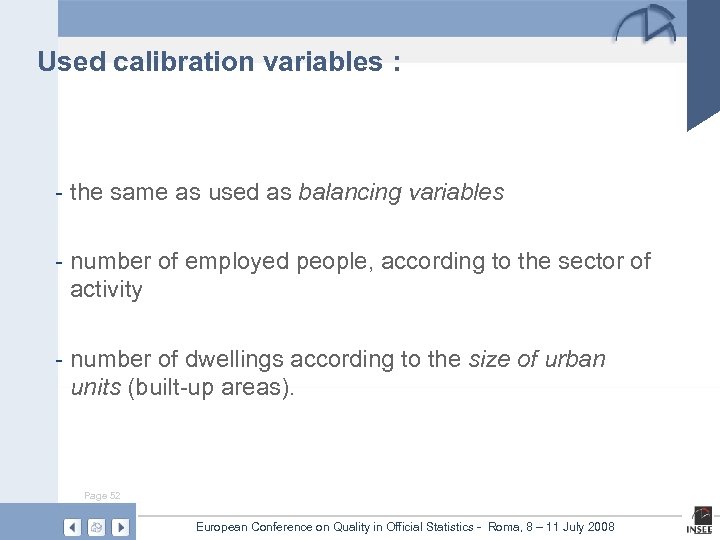 Used calibration variables :

- the same as used as balancing variables

- number of employed people, according to the sector of activity

- number of dwellings according to the size of urban units (built-up areas).

Page 52

European Conference on Quality in Official Statistics - Roma, 8 – 11 July 2008

INSEE